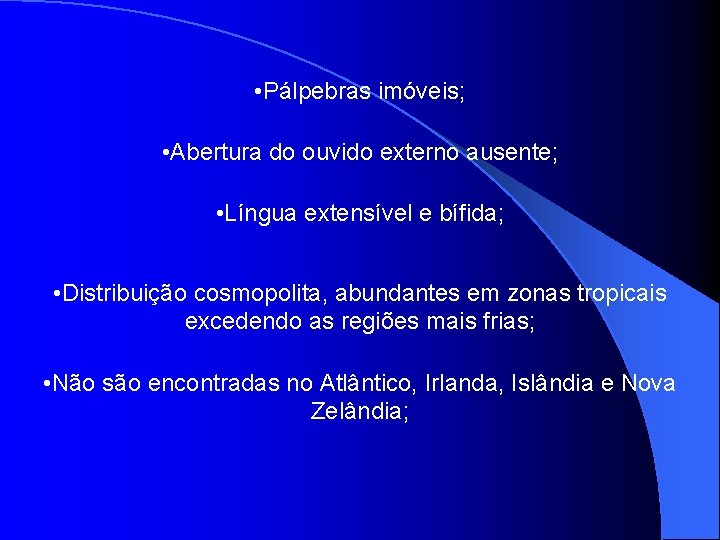 •Pálpebras imóveis;

•Abertura do ouvido externo ausente;

•Língua extensível e bífida;

•Distribuição cosmopolita, abundantes em zonas tropicais excedendo as regiões mais frias;

•Não são encontradas no Atlântico, Irlanda, Islândia e Nova Zelândia;